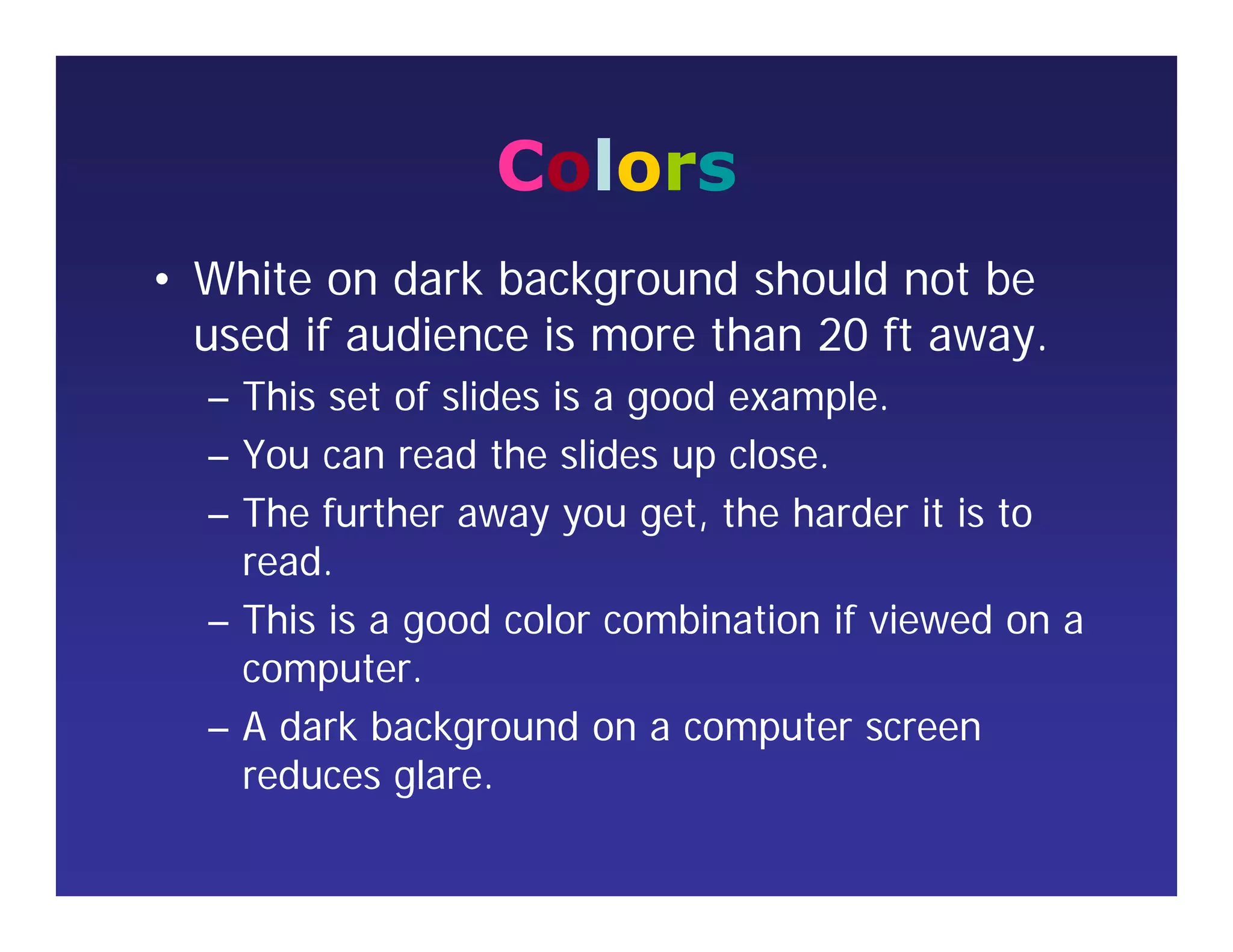 Colors

• White on dark background should not be used if audience is more than 20 ft away.
– This set of slides is a good example.
– You can read the slides up close.
– The further away you get, the harder it is to read.
– This is a good color combination if viewed on a computer.
– A dark background on a computer screen reduces glare.